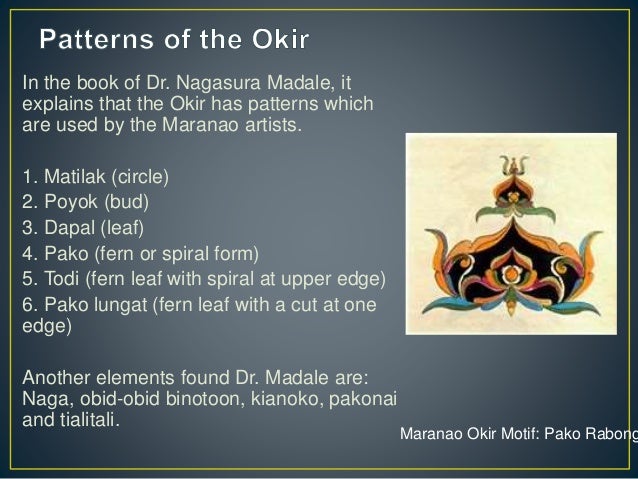 Patterns of the Okir

In the book of Dr. Nagasura Madale, it explains that the Okir has patterns which are used by the Maranao artists.

1. Matilak (circle)
2. Poyok (bud)
3. Dapal (leaf)
4. Pako (fern or spiral form)
5. Todi (fern leaf with spiral at upper edge)
6. Pako lungat (fern leaf with a cut at one edge)

Another elements found Dr. Madale are: Naga, obid-obid binotoon, kianoko, pakonai and tialitali.

Maranao Okir Motif: Pako Rabong